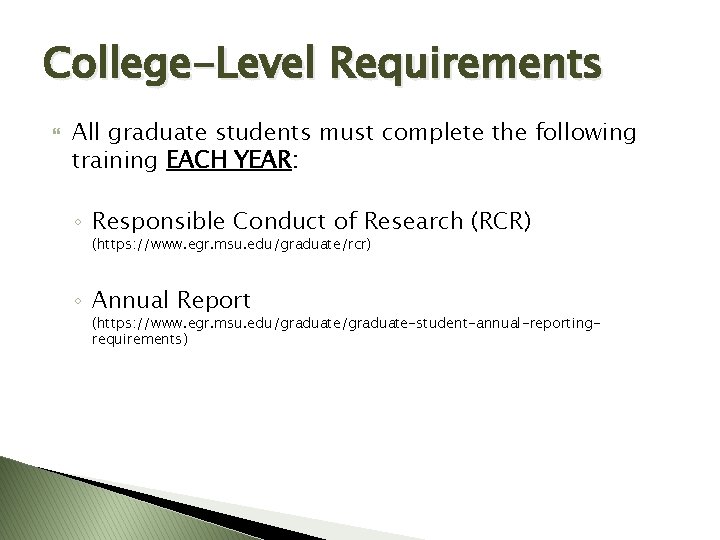 College-Level Requirements

All graduate students must complete the following training EACH YEAR:

◦ Responsible Conduct of Research (RCR)
(https://www.egr.msu.edu/graduate/rcr)

◦ Annual Report
(https://www.egr.msu.edu/graduate/graduate-student-annual-reporting-requirements)